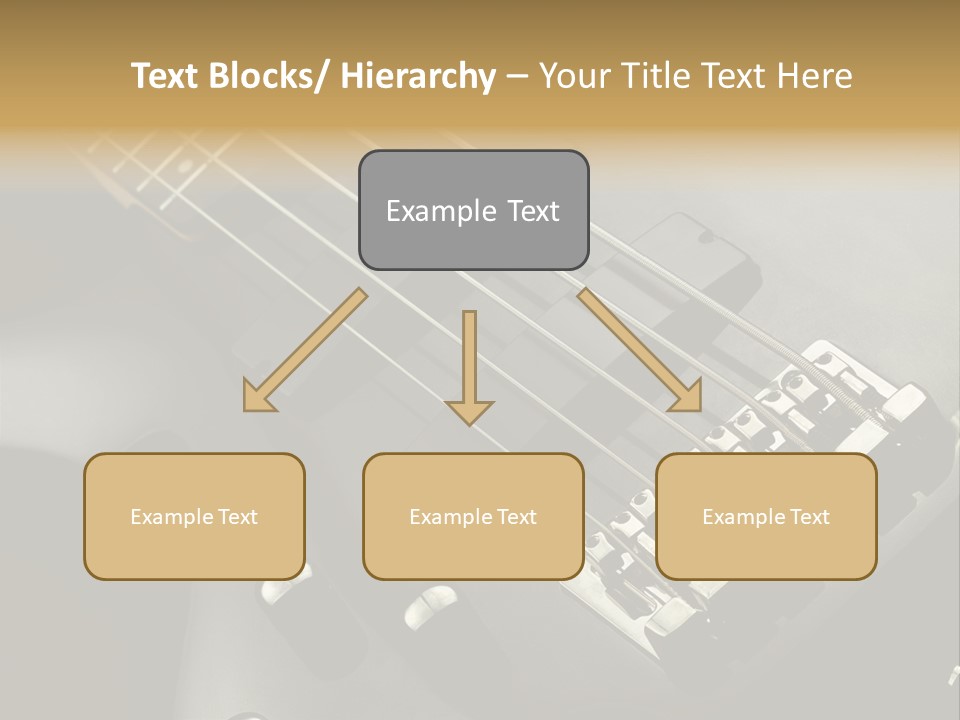 Text Blocks/ Hierarchy – Your Title Text Here

Example Text

Example Text

Example Text

Example Text